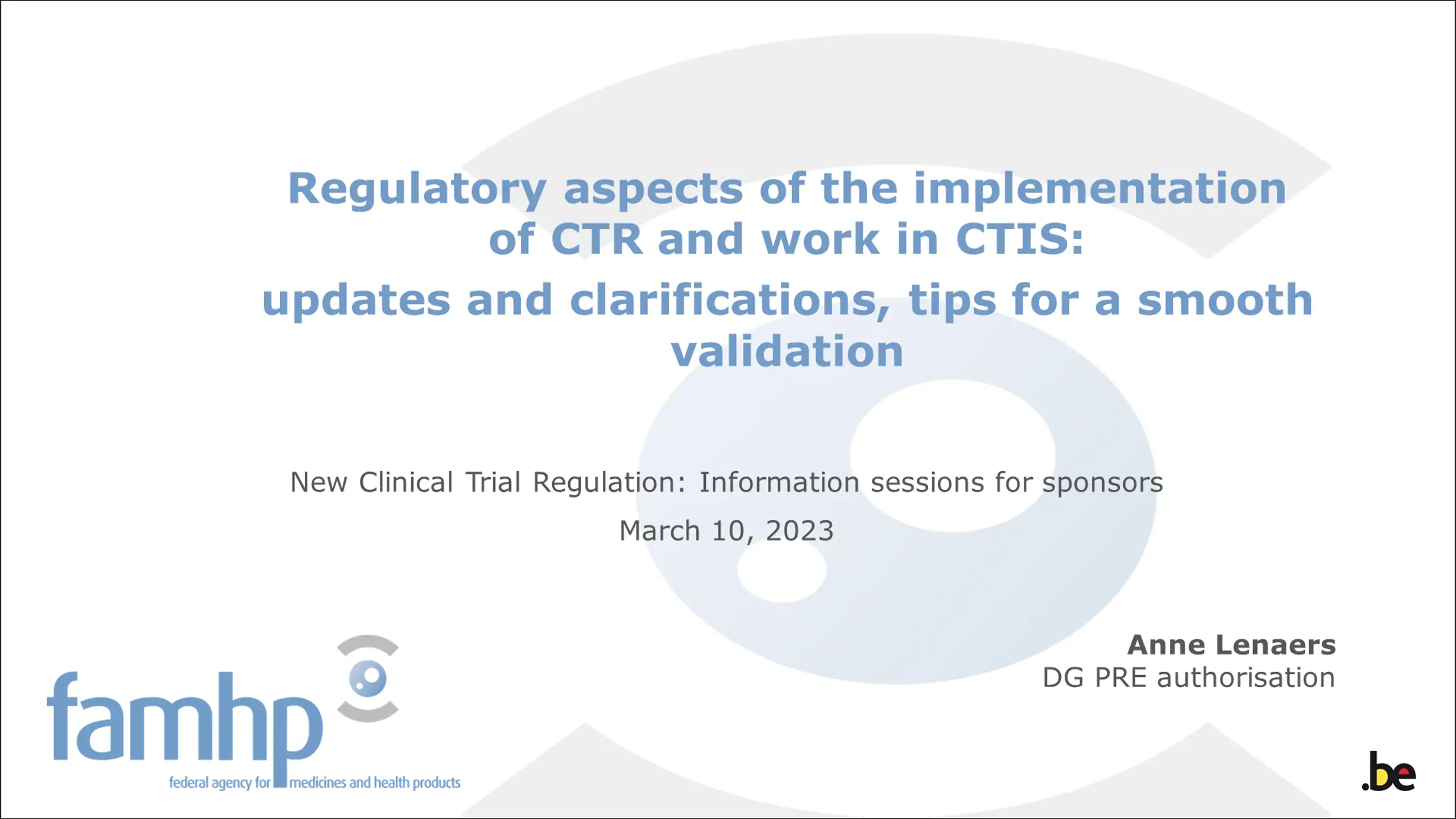 Regulatory aspects of the implementation of CTR and work in CTIS:

updates and clarifications, tips for a smooth validation

New Clinical Trial Regulation: Information sessions for sponsors

March 10, 2023

Anne Lenaers
DG PRE authorisation

famhp
federal agency for medicines and health products

.be